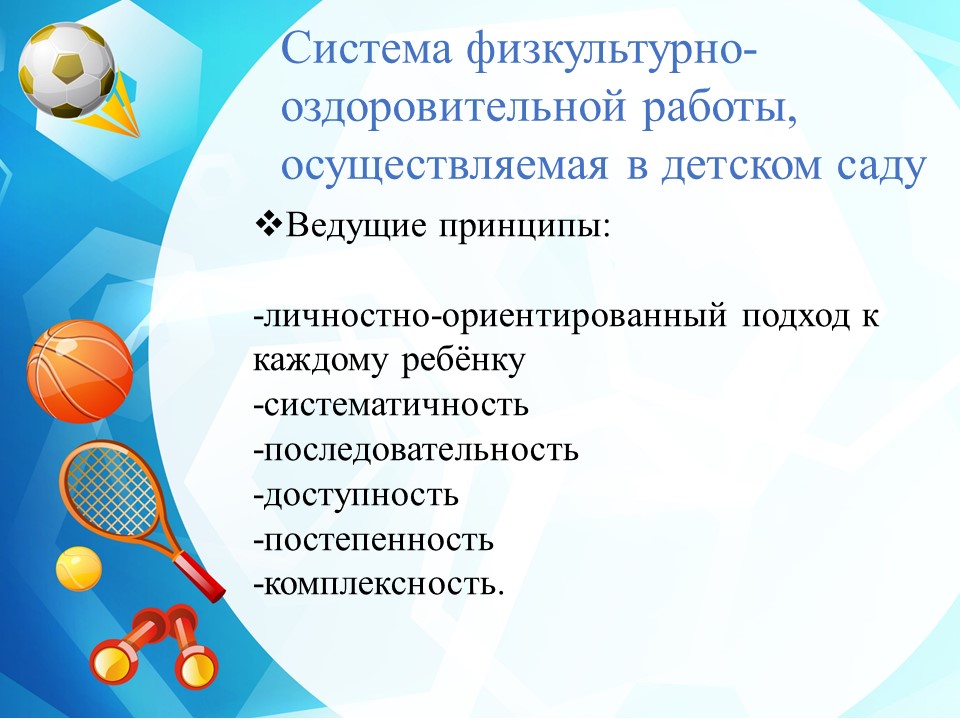 Система физкультурно-оздоровительной работы, осуществляемая в детском саду

❖Ведущие принципы:

-личностно-ориентированный подход к каждому ребёнку
-систематичность
-последовательность
-доступность
-постепенность
-комплексность.